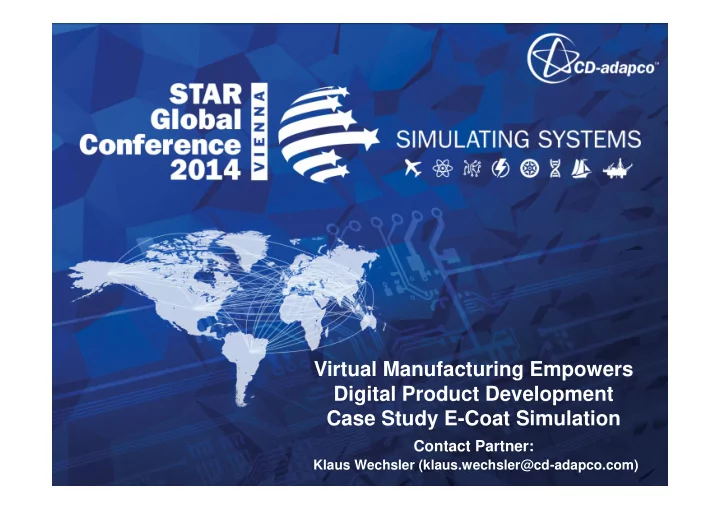 CD-adapco™

STAR Global Conference 2014

VIENNA

SIMULATING SYSTEMS

Virtual Manufacturing Empowers Digital Product Development Case Study E-Coat Simulation

Contact Partner:
Klaus Wechsler (klaus.wechsler@cd-adapco.com)